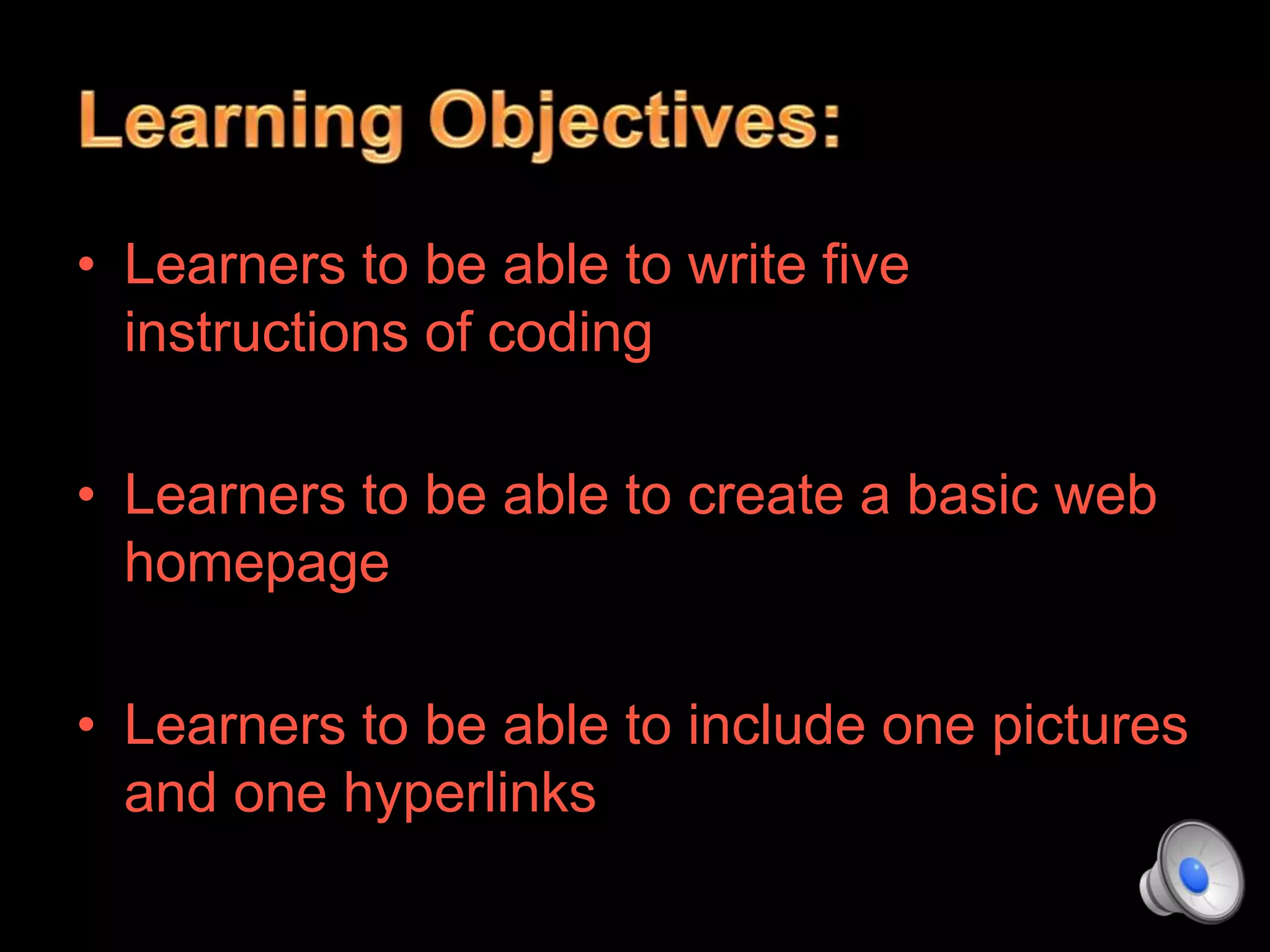 Learning Objectives:

• Learners to be able to write five instructions of coding

• Learners to be able to create a basic web homepage

• Learners to be able to include one pictures and one hyperlinks